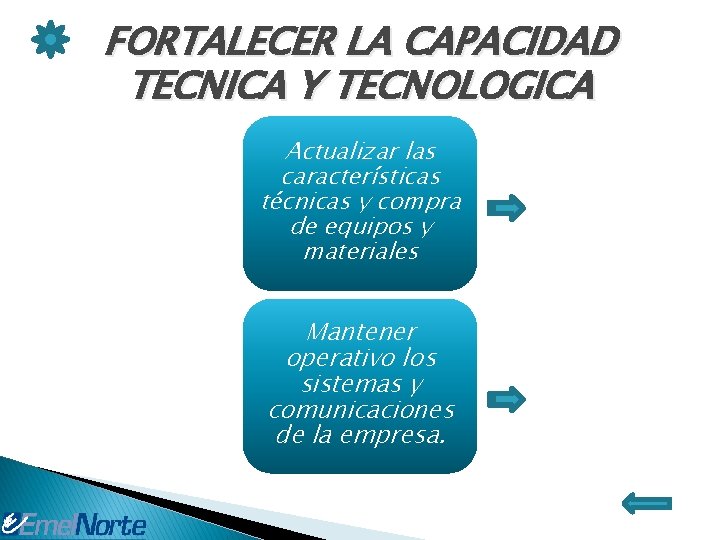 FORTALECER LA CAPACIDAD TECNICA Y TECNOLOGICA

Actualizar las características técnicas y compra de equipos y materiales

Mantener operativo los sistemas y comunicaciones de la empresa.

EmelNorte